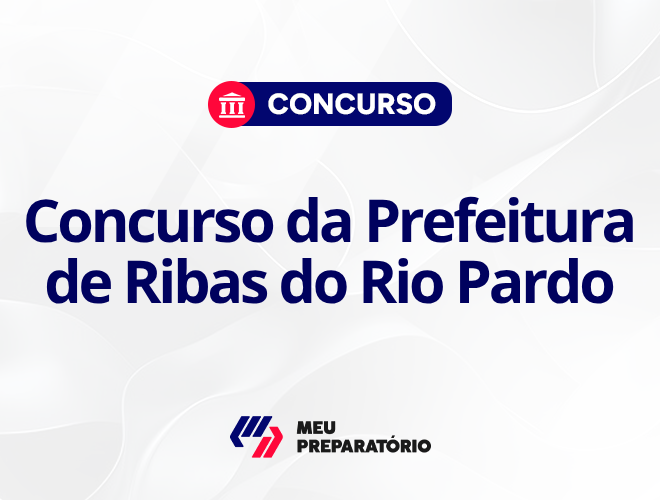 CONCURSO

Concurso da Prefeitura de Ribas do Rio Pardo

MEU PREPARATÓRIO